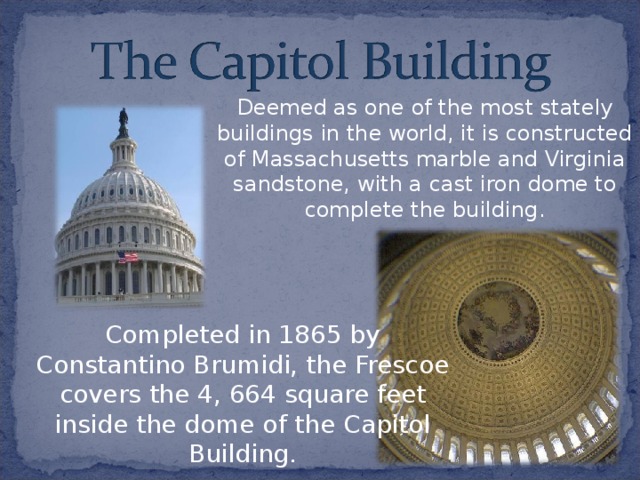 The Capitol Building

Deemed as one of the most stately buildings in the world, it is constructed of Massachusetts marble and Virginia sandstone, with a cast iron dome to complete the building.

Completed in 1865 by Constantino Brumidi, the Frescoe covers the 4, 664 square feet inside the dome of the Capitol Building.